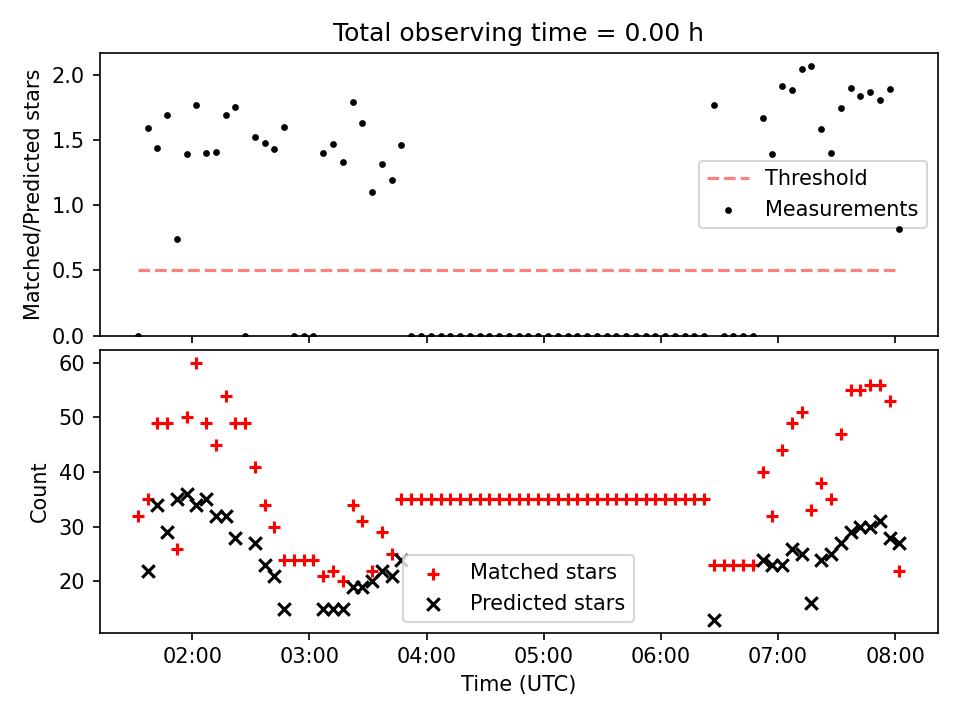 Total observing time = 0.00 h

Matched/Predicted stars

2.0
1.5
1.0
0.5
0.0

Threshold
Measurements

Count

60
50
40
30
20

Matched stars
Predicted stars

02:00
03:00
04:00
05:00
06:00
07:00
08:00

Time (UTC)